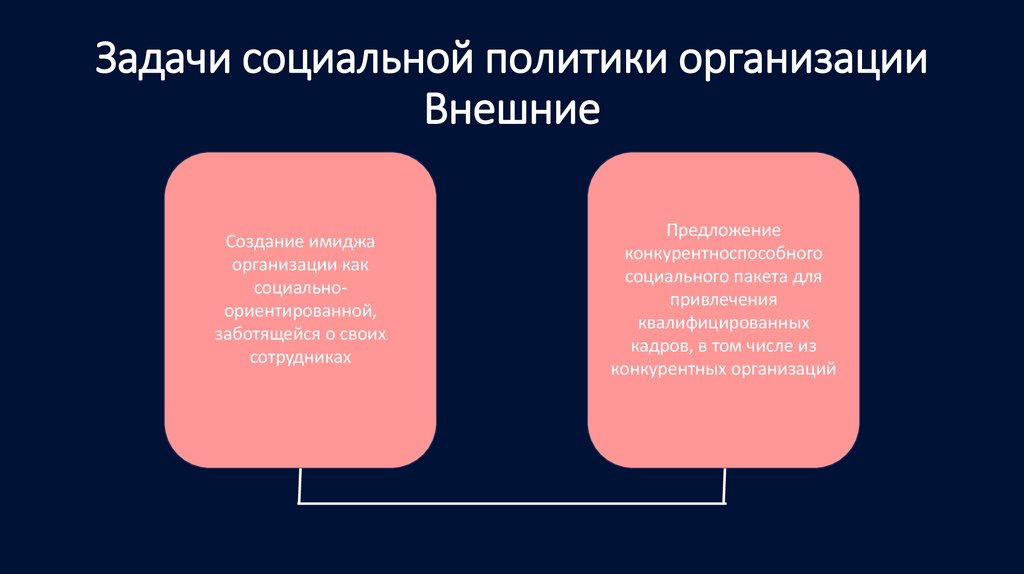 Задачи социальной политики организации
Внешние

Создание имиджа организации как социально-ориентированной, заботящейся о своих сотрудниках

Предложение конкурентноспособного социального пакета для привлечения квалифицированных кадров, в том числе из конкурентных организаций